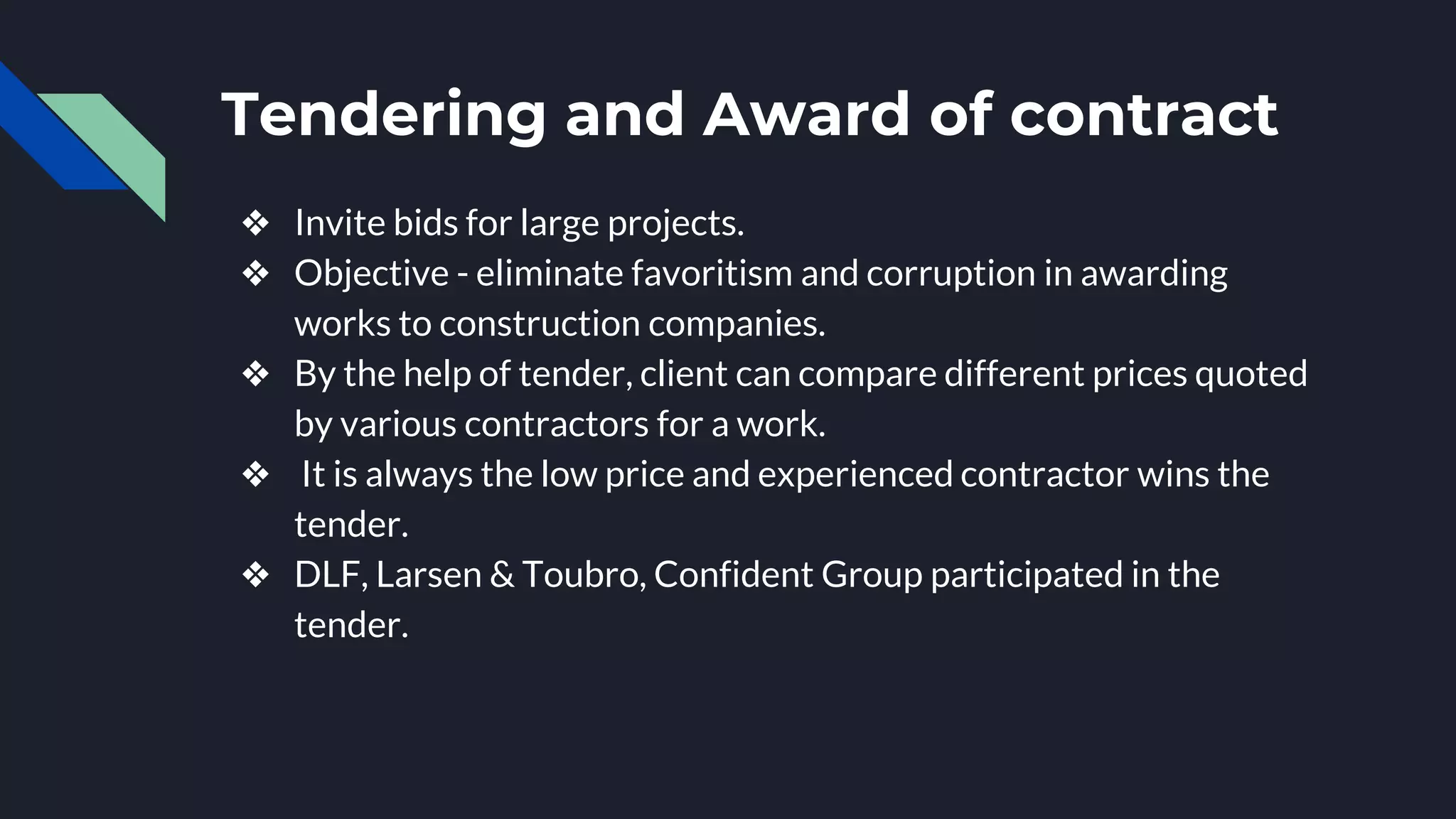 Tendering and Award of contract

❖ Invite bids for large projects.
❖ Objective - eliminate favoritism and corruption in awarding works to construction companies.
❖ By the help of tender, client can compare different prices quoted by various contractors for a work.
❖ It is always the low price and experienced contractor wins the tender.
❖ DLF, Larsen & Toubro, Confident Group participated in the tender.